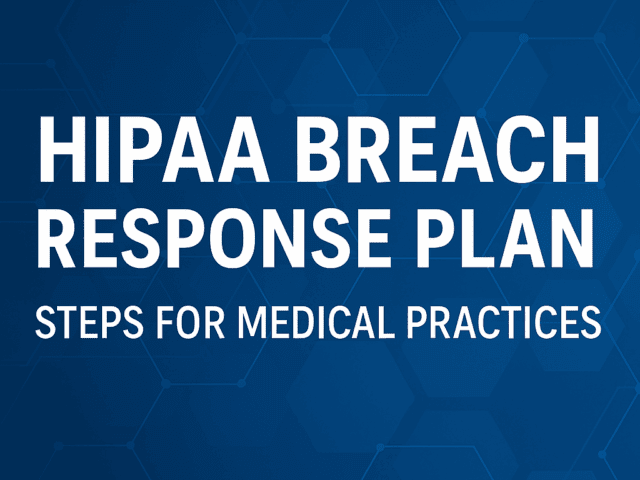 HIPAA BREACH RESPONSE PLAN

STEPS FOR MEDICAL PRACTICES